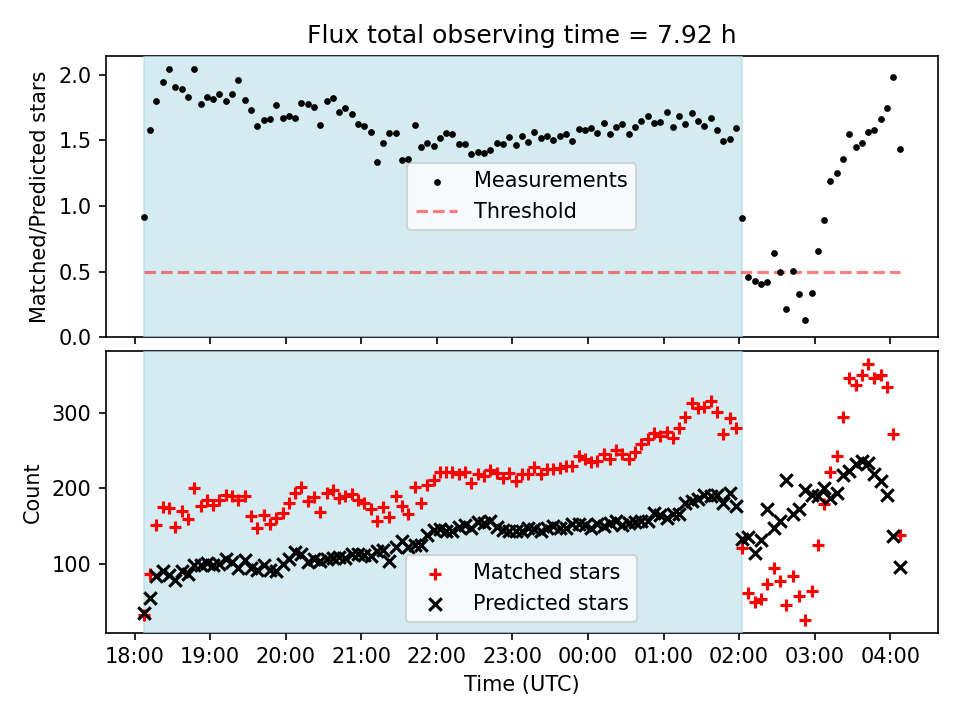 Flux total observing time = 7.92 h

Matched/Predicted stars

2.0
1.5
1.0
0.5
0.0

Measurements
Threshold

Count

300
200
100

Matched stars
Predicted stars

18:00 19:00 20:00 21:00 22:00 23:00 00:00 01:00 02:00 03:00 04:00

Time (UTC)